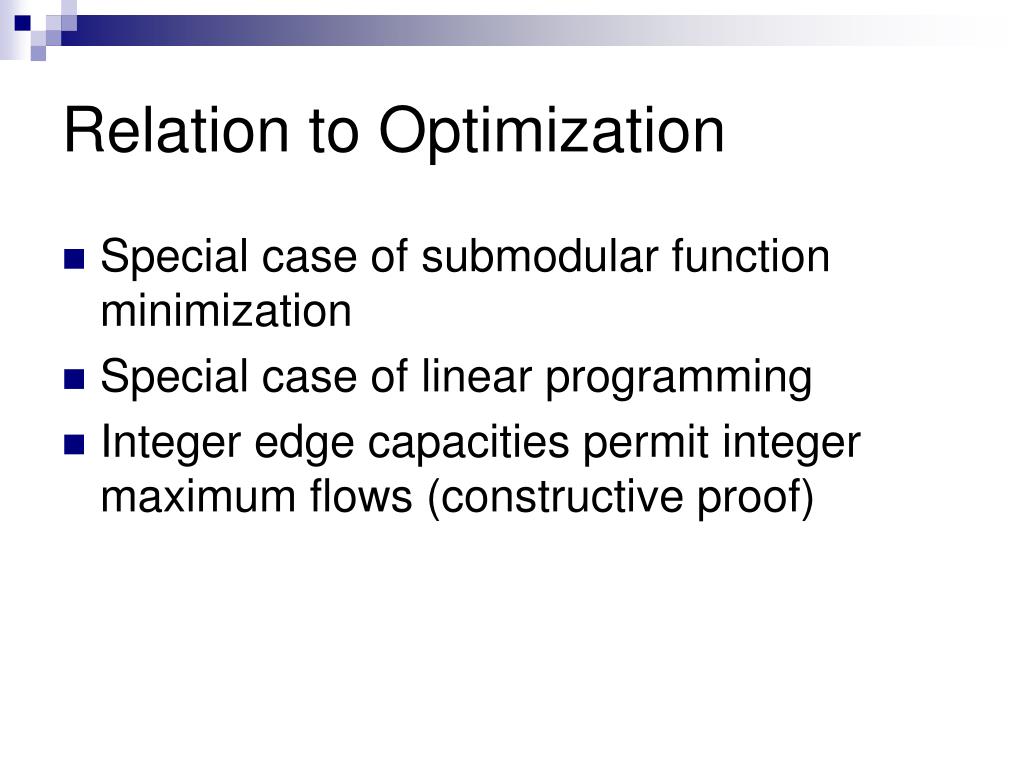 Relation to Optimization

- Special case of submodular function minimization
- Special case of linear programming
- Integer edge capacities permit integer maximum flows (constructive proof)